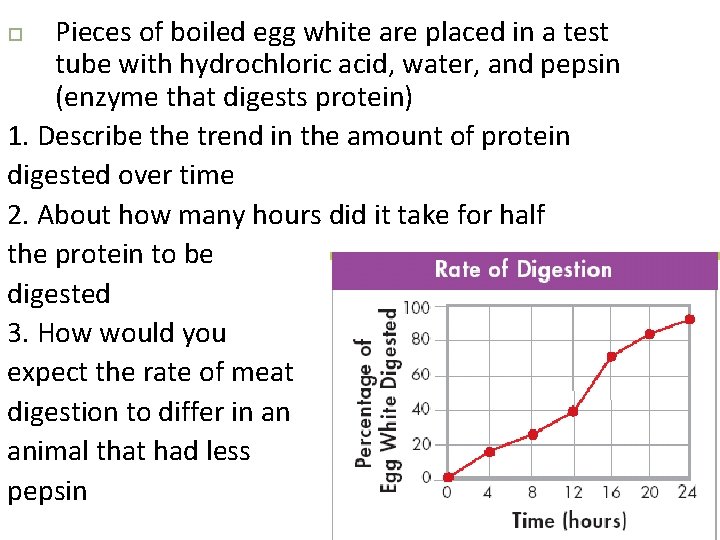 □ Pieces of boiled egg white are placed in a test tube with hydrochloric acid, water, and pepsin (enzyme that digests protein)

1. Describe the trend in the amount of protein digested over time

2. About how many hours did it take for half the protein to be digested

3. How would you expect the rate of meat digestion to differ in an animal that had less pepsin

Rate of Digestion

Percentage of Egg White Digested

100
80
60
40
20
0

0 4 8 12 16 20 24

Time (hours)